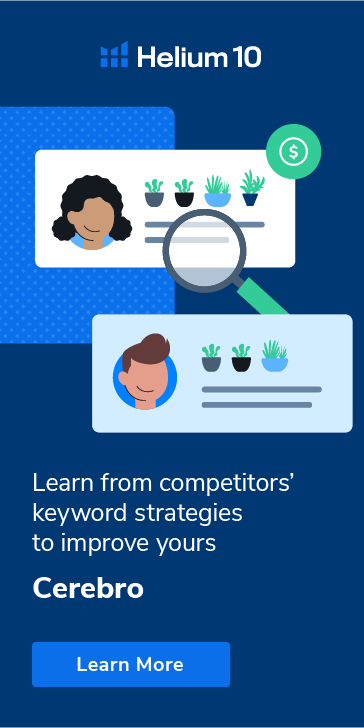 Helium 10

$

Learn from competitors' keyword strategies to improve yours

Cerebro

Learn More